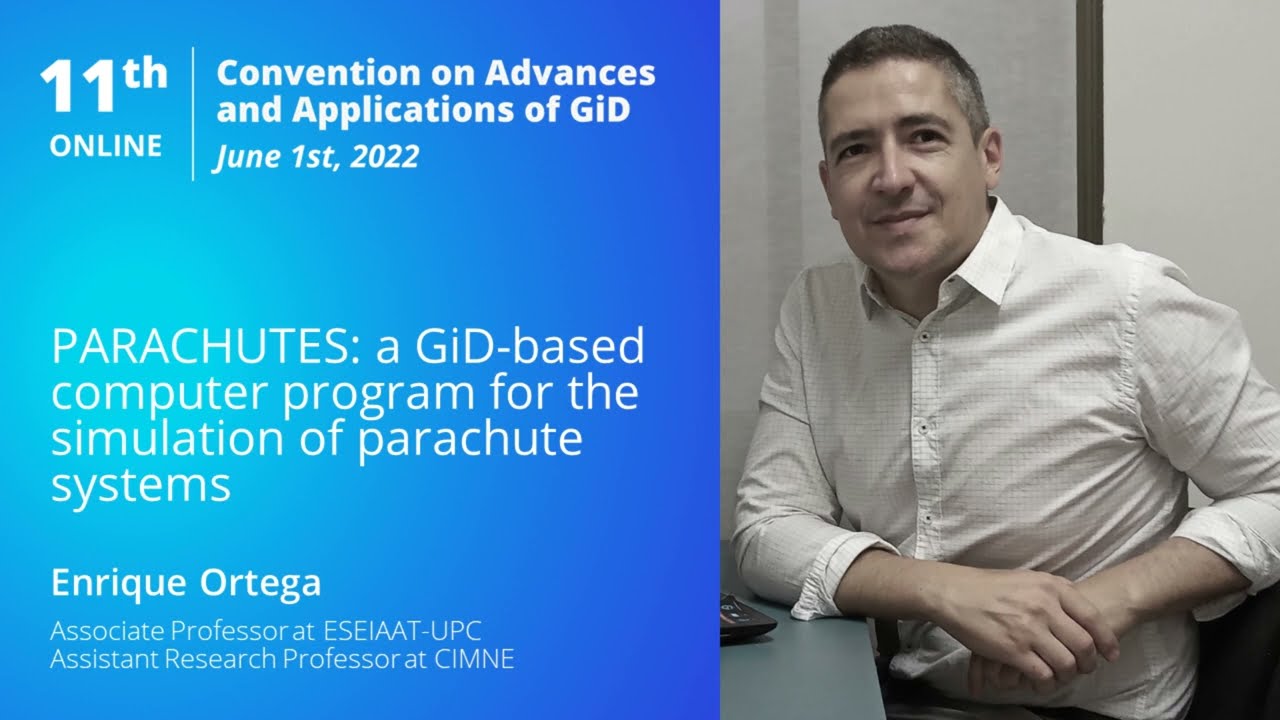 11th
ONLINE

Convention on Advances and Applications of GiD
June 1st, 2022

PARACHUTES: a GiD-based computer program for the simulation of parachute systems

Enrique Ortega
Associate Professor at ESEIAAT-UPC
Assistant Research Professor at CIMNE